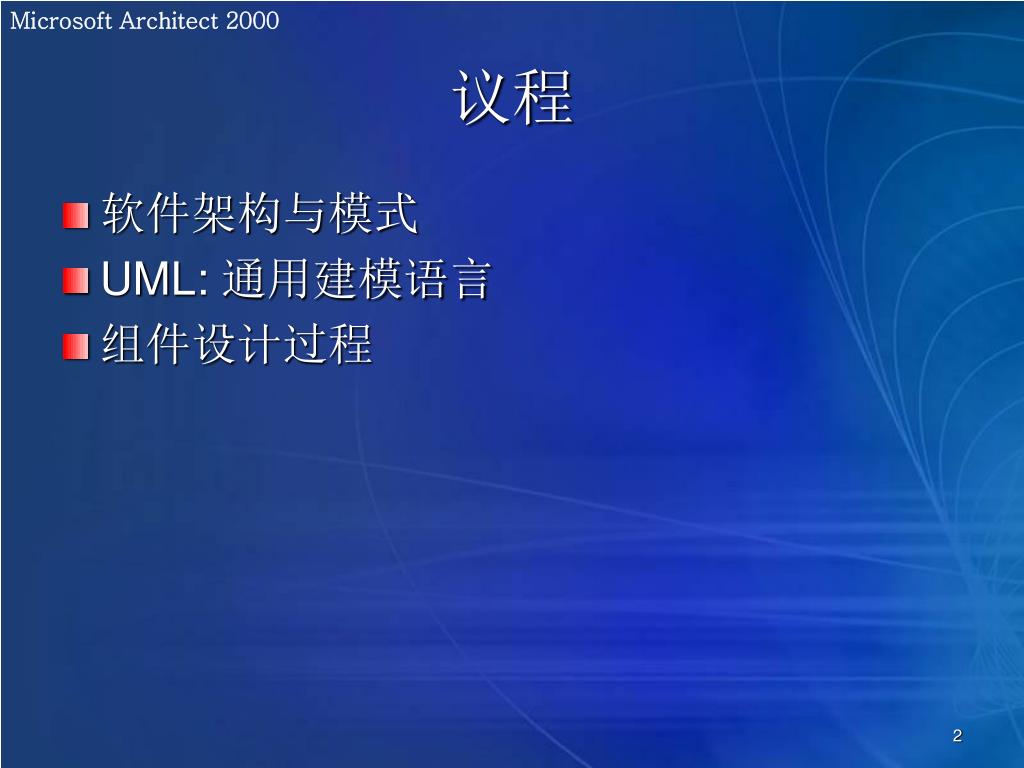 Microsoft Architect 2000

议程

软件架构与模式

UML: 通用建模语言

组件设计过程

2